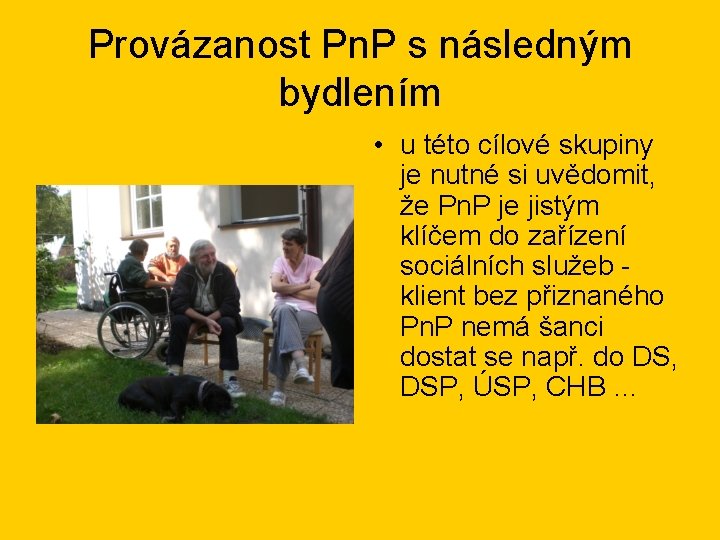 Provázanost PnP s následným bydlením

• u této cílové skupiny je nutné si uvědomit, že PnP je jistým klíčem do zařízení sociálních služeb - klient bez přiznaného PnP nemá šanci dostat se např. do DS, DSP, ÚSP, CHB ...